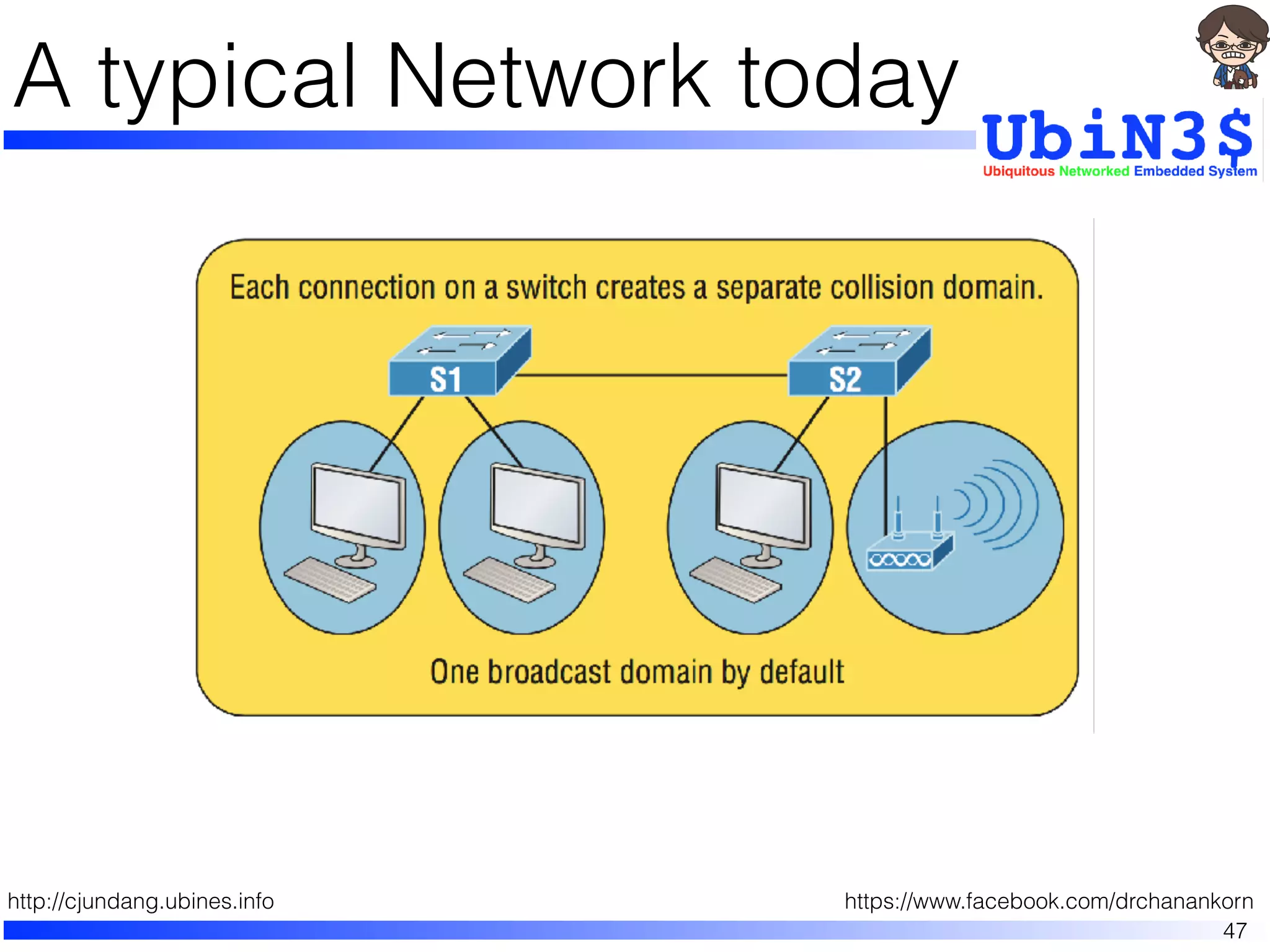 A typical Network today

UbiN3$
Ubiquitous Networked Embedded System

Each connection on a switch creates a separate collision domain.

S1

S2

One broadcast domain by default

http://cjundang.ubines.info

https://www.facebook.com/drchanankorn

47